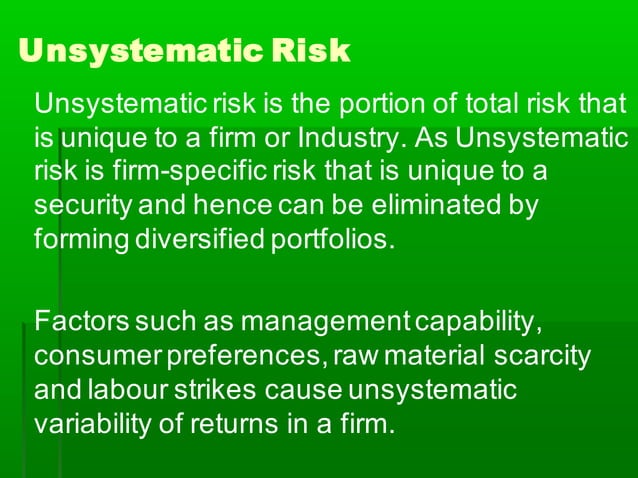 Unsystematic Risk

Unsystematic risk is the portion of total risk that is unique to a firm or Industry. As Unsystematic risk is firm-specific risk that is unique to a security and hence can be eliminated by forming diversified portfolios.

Factors such as management capability, consumer preferences, raw material scarcity and labour strikes cause unsystematic variability of returns in a firm.